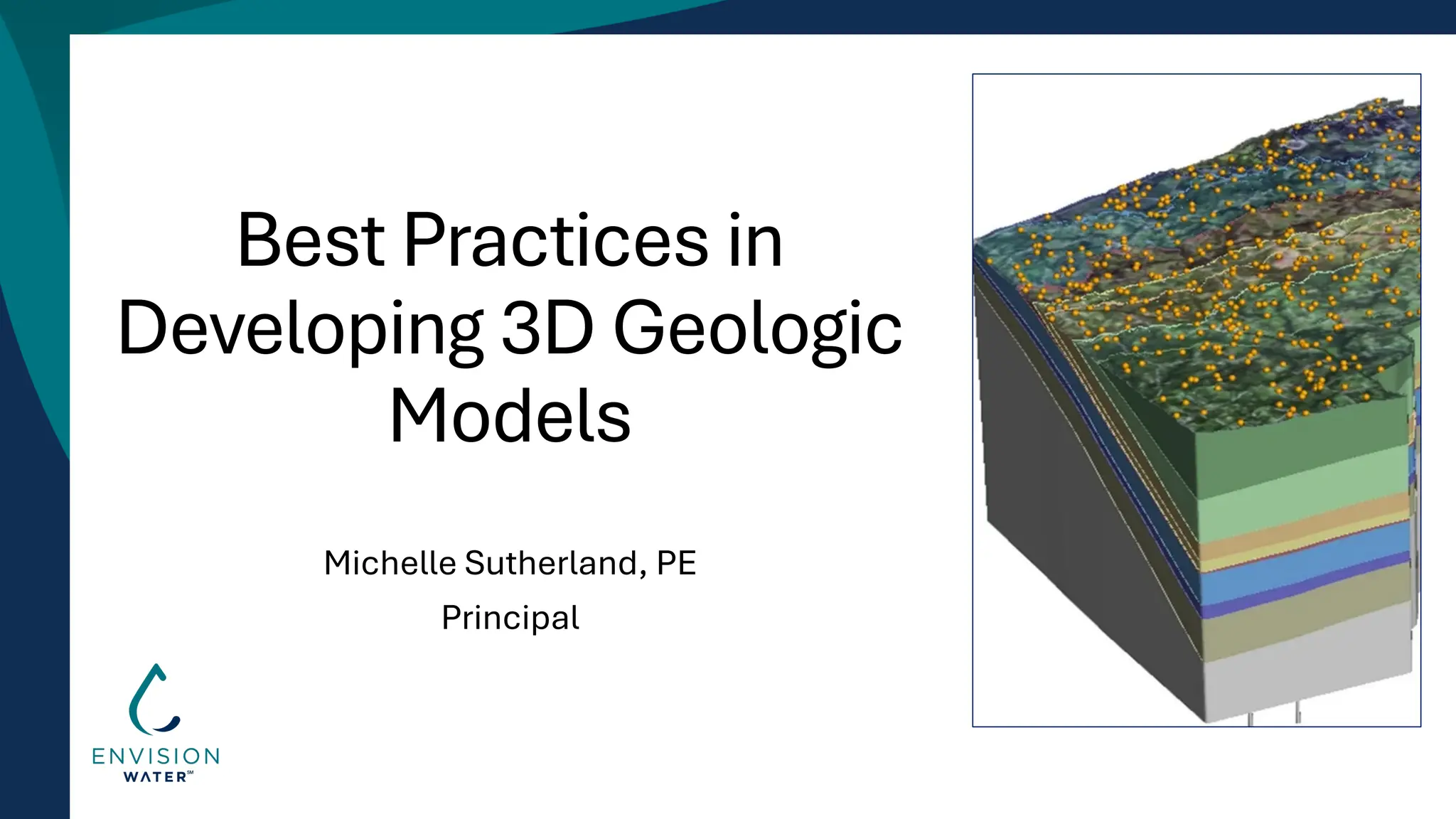 Best Practices in Developing 3D Geologic Models

Michelle Sutherland, PE

Principal

ENVISION WATER℠